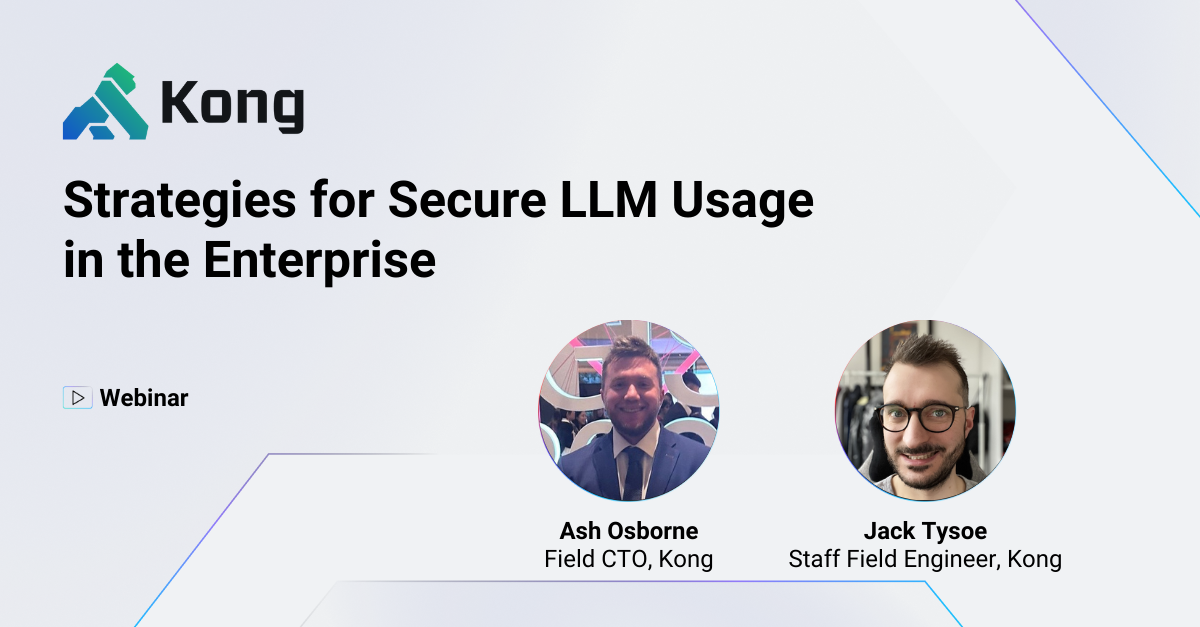 Kong

Strategies for Secure LLM Usage in the Enterprise

Webinar

Ash Osborne
Field CTO, Kong

Jack Tysoe
Staff Field Engineer, Kong